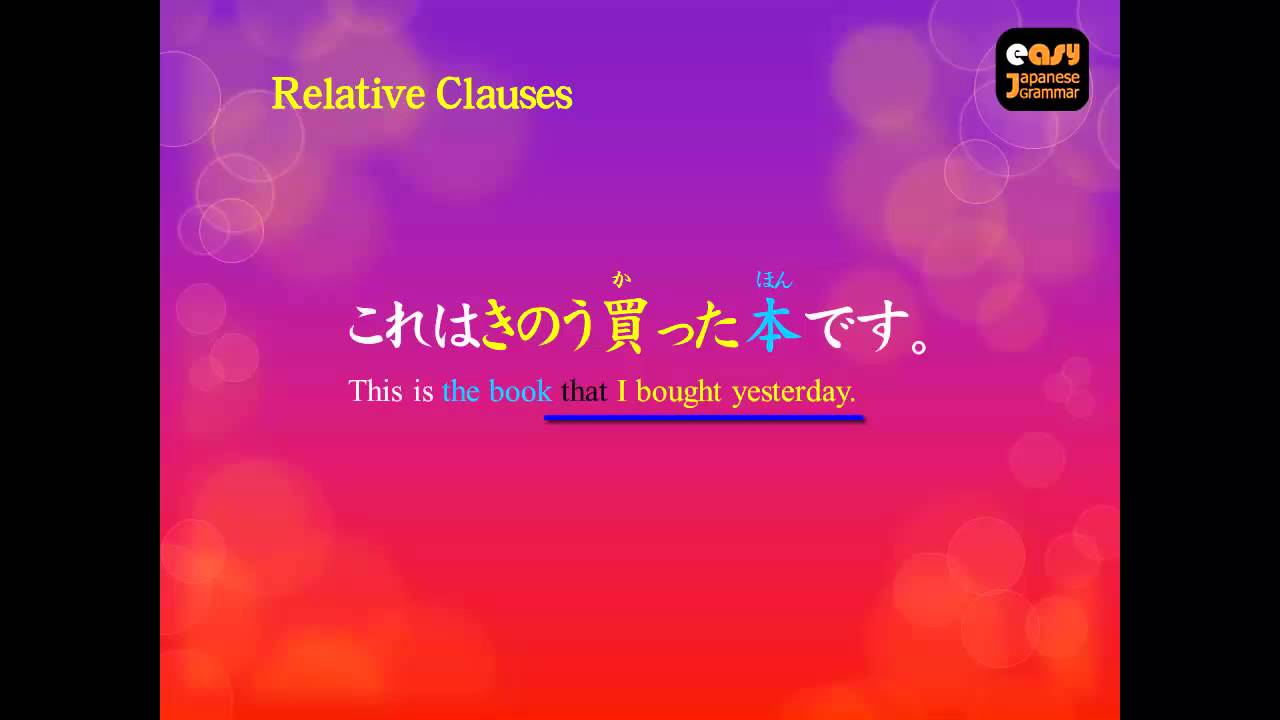 Relative Clauses

easy Japanese Grammar

か ほん
これはきのう買った本です。

This is the book that I bought yesterday.